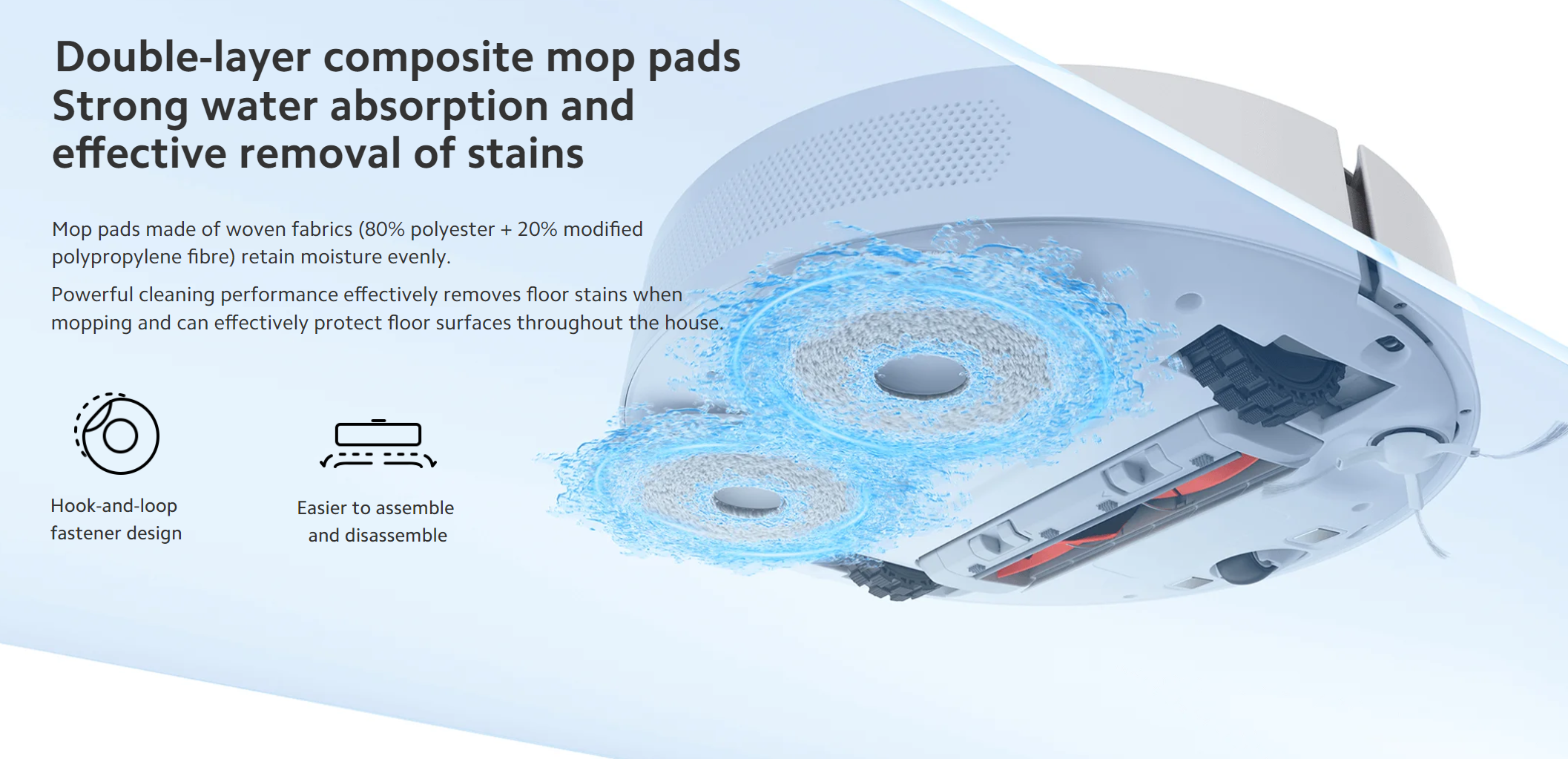 Double-layer composite mop pads
Strong water absorption and effective removal of stains

Mop pads made of woven fabrics (80% polyester + 20% modified polypropylene fibre) retain moisture evenly.

Powerful cleaning performance effectively removes floor stains when mopping and can effectively protect floor surfaces throughout the house.

Hook-and-loop fastener design

Easier to assemble and disassemble